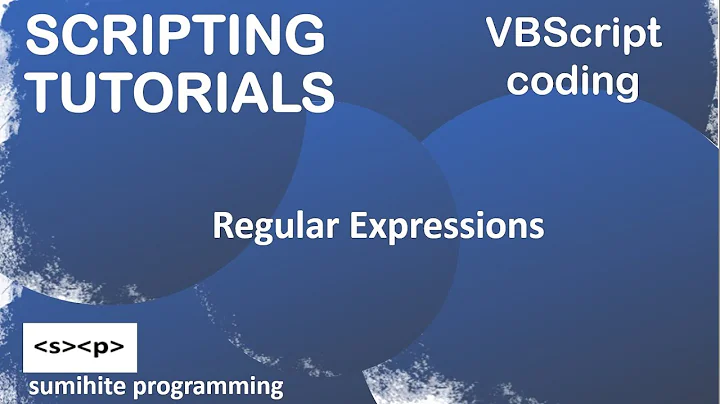 SCRIPTING TUTORIALS

VBScript coding

Regular Expressions

<s><p>

sumihite programming